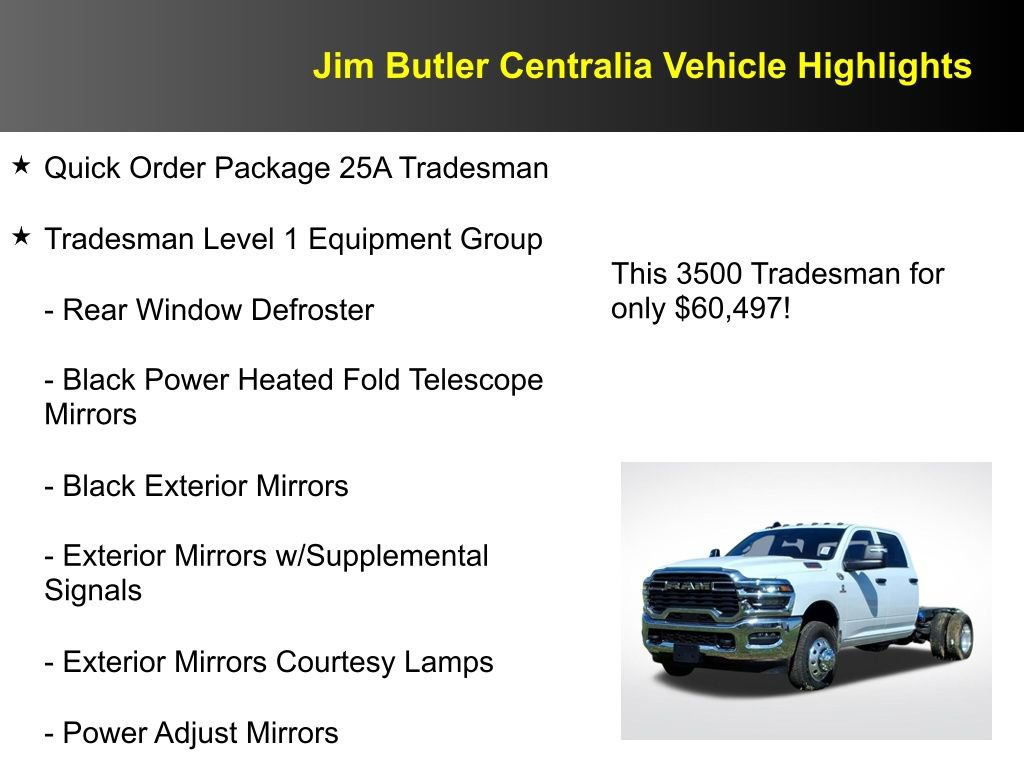 Jim Butler Centralia Vehicle Highlights

★ Quick Order Package 25A Tradesman

★ Tradesman Level 1 Equipment Group

- Rear Window Defroster

- Black Power Heated Fold Telescope Mirrors

- Black Exterior Mirrors

- Exterior Mirrors w/Supplemental Signals

- Exterior Mirrors Courtesy Lamps

- Power Adjust Mirrors

This 3500 Tradesman for only $60,497!

RAM